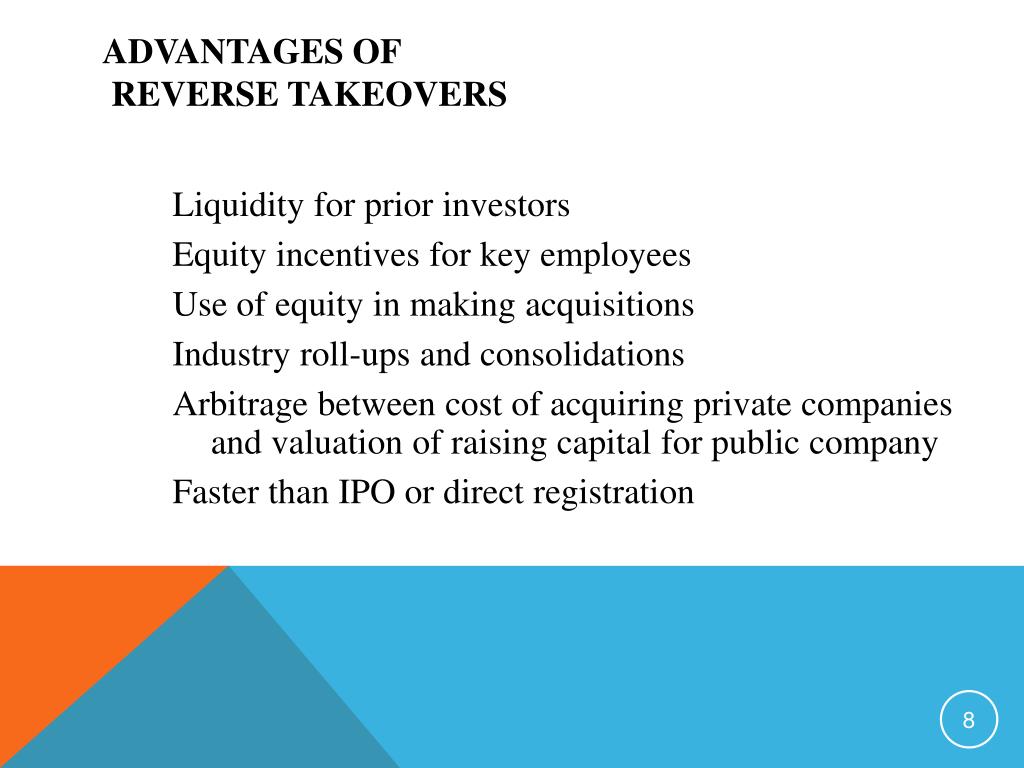 ADVANTAGES OF
REVERSE TAKEOVERS

Liquidity for prior investors
Equity incentives for key employees
Use of equity in making acquisitions
Industry roll-ups and consolidations
Arbitrage between cost of acquiring private companies and valuation of raising capital for public company
Faster than IPO or direct registration

8